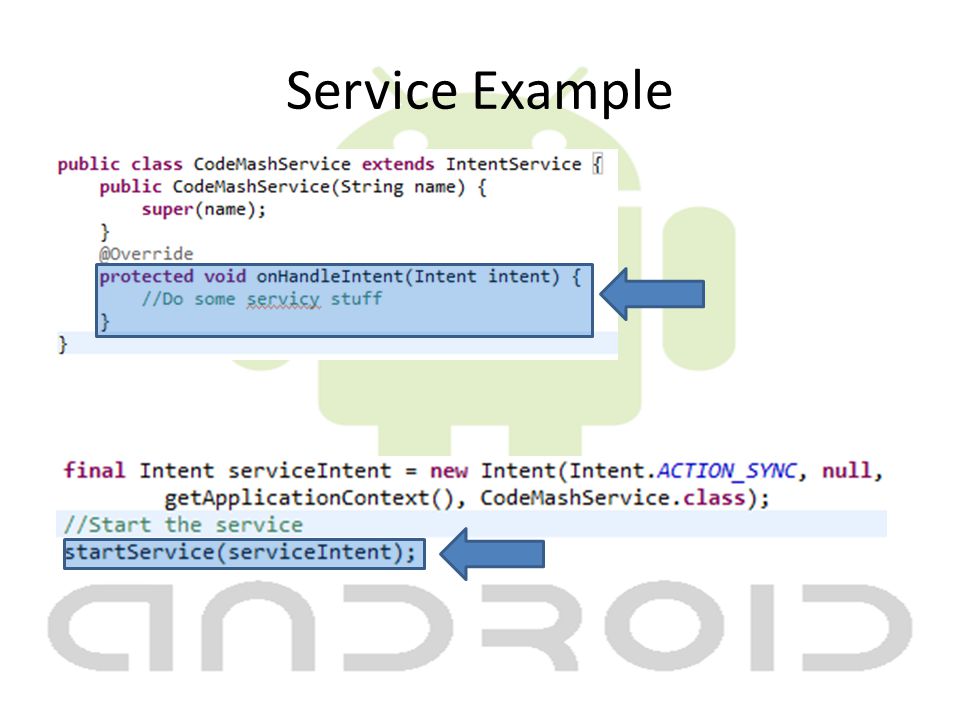 Service Example

public class CodeMashService extends IntentService {
    public CodeMashService(String name) {
        super(name);
    }
    @Override
    protected void onHandleIntent(Intent intent) {
        //Do some servicy stuff
    }
}

final Intent serviceIntent = new Intent(Intent.ACTION_SYNC, null,
        getApplicationContext(), CodeMashService.class);
//Start the service
startService(serviceIntent);

ANDROID